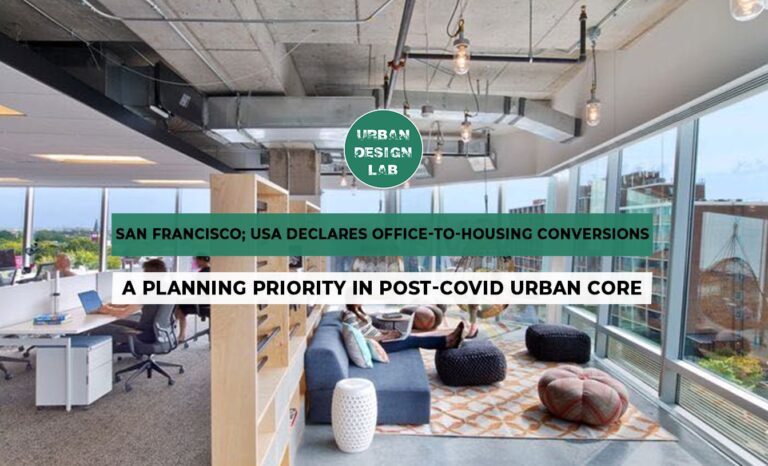 URBAN DESIGN LAB

SAN FRANCISCO; USA DECLARES OFFICE-TO-HOUSING CONVERSIONS

A PLANNING PRIORITY IN POST-COVID URBAN CORE